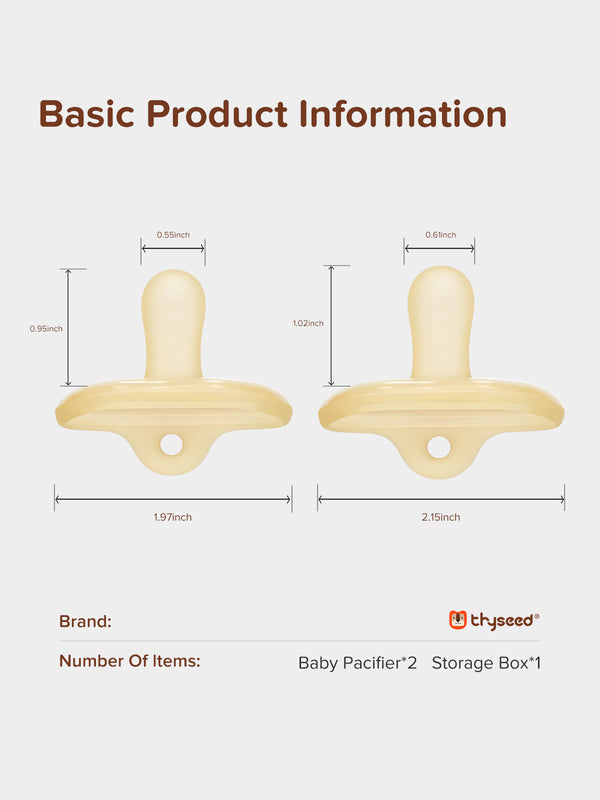 Basic Product Information

0.55inch

0.95inch

1.97inch

0.61inch

1.02inch

2.15inch

Brand: thyseed®

Number Of Items: Baby Pacifier*2 Storage Box*1